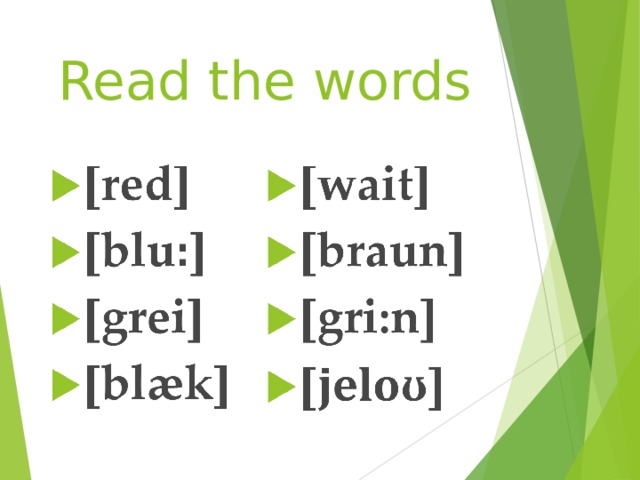 Read the words

[red]
[blu:]
[grei]
[blæk]

[wait]
[braun]
[gri:n]
[jeloʊ]